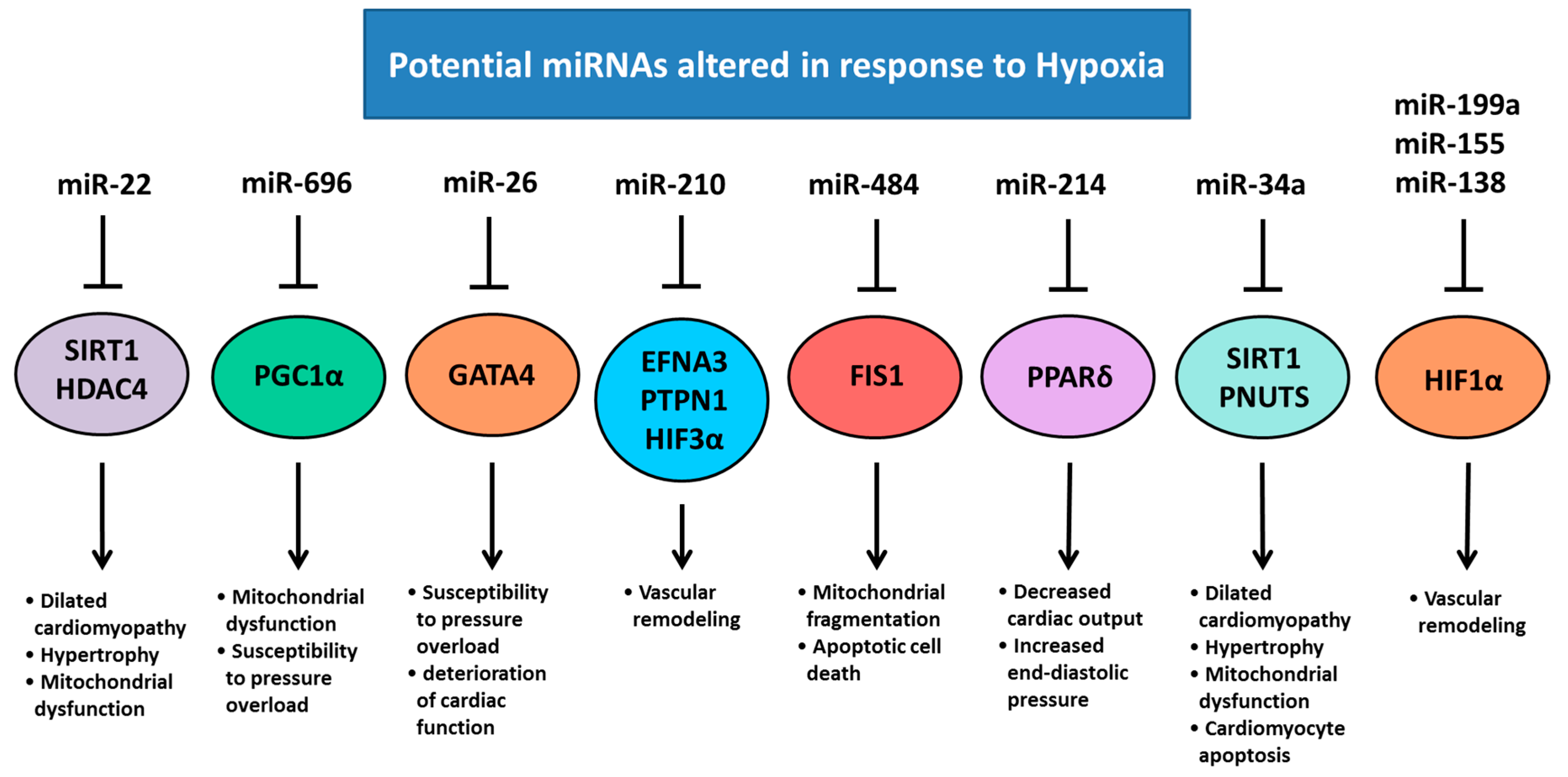 Potential miRNAs altered in response to Hypoxia

miR-22

SIRT1
HDAC4

• Dilated cardiomyopathy
• Hypertrophy
• Mitochondrial dysfunction

miR-696

PGC1α

• Mitochondrial dysfunction
• Susceptibility to pressure overload

miR-26

GATA4

• Susceptibility to pressure overload
• deterioration of cardiac function

miR-210

EFNA3
PTPN1
HIF3α

• Vascular remodeling

miR-484

FIS1

• Mitochondrial fragmentation
• Apoptotic cell death

miR-214

PPARδ

• Decreased cardiac output
• Increased end-diastolic pressure

miR-34a

SIRT1
PNUTS

• Dilated cardiomyopathy
• Hypertrophy
• Mitochondrial dysfunction
• Cardiomyocyte apoptosis

miR-199a
miR-155
miR-138

HIF1α

• Vascular remodeling